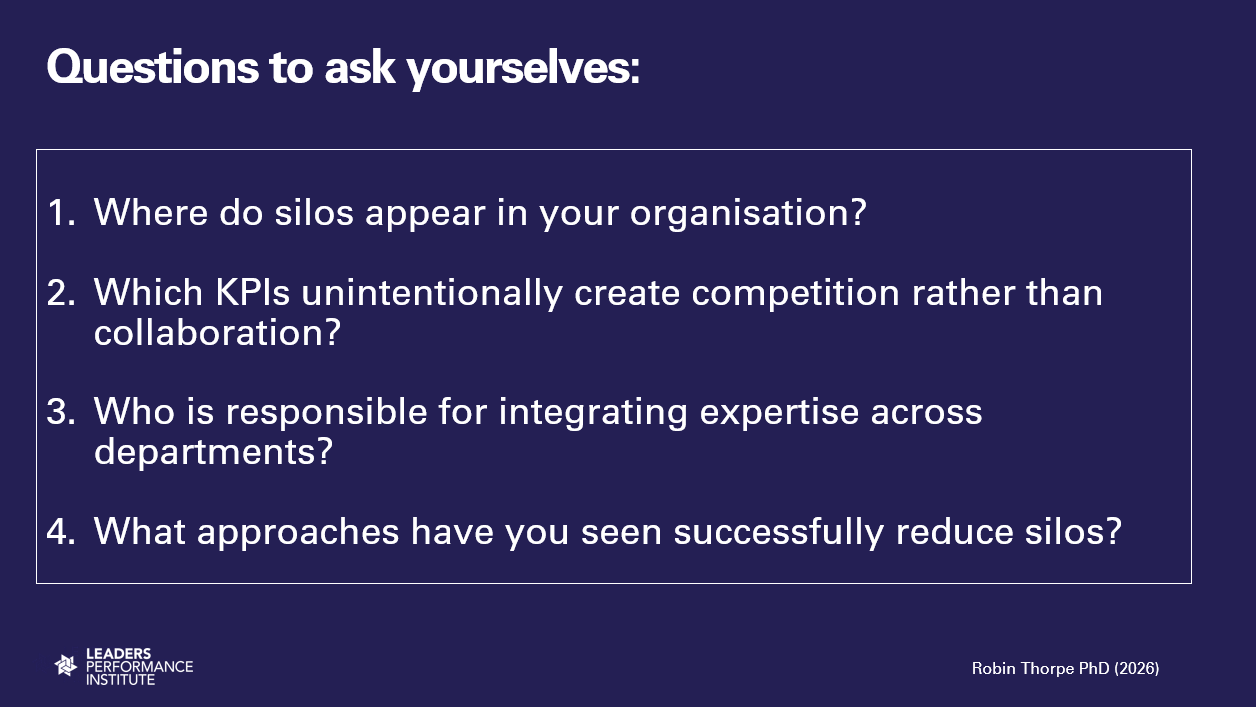 Questions to ask yourselves:

1. Where do silos appear in your organisation?

2. Which KPIs unintentionally create competition rather than collaboration?

3. Who is responsible for integrating expertise across departments?

4. What approaches have you seen successfully reduce silos?

LEADERS PERFORMANCE INSTITUTE

Robin Thorpe PhD (2026)